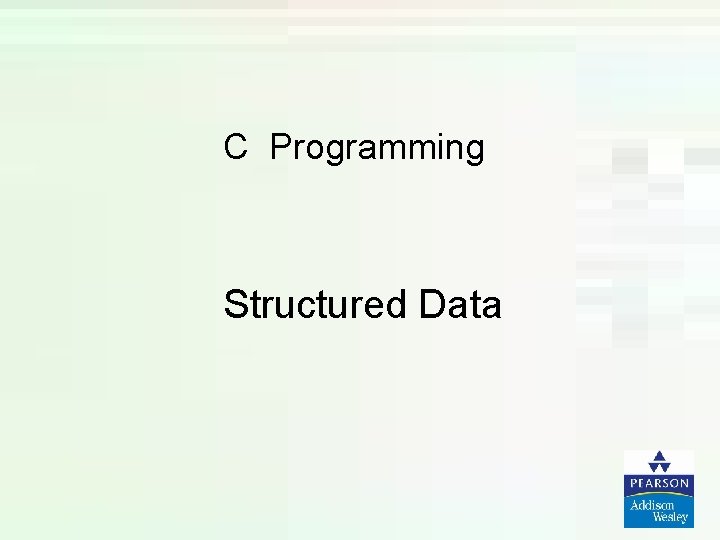 C Programming

Structured Data

PEARSON
Addison Wesley